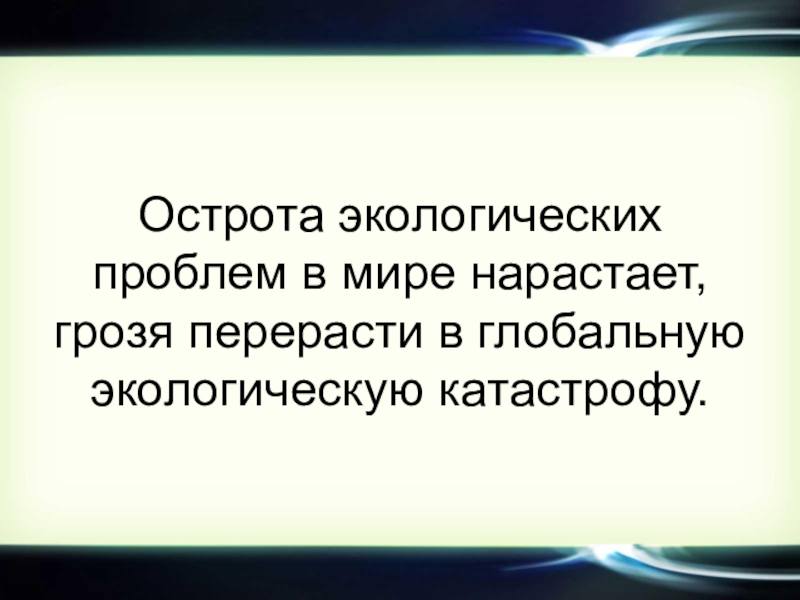 Острота экологических проблем в мире нарастает, грозя перерасти в глобальную экологическую катастрофу.